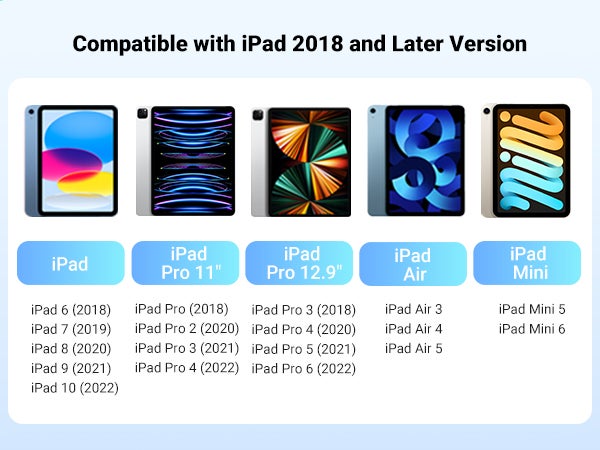 Compatible with iPad 2018 and Later Version

iPad

iPad 6 (2018)
iPad 7 (2019)
iPad 8 (2020)
iPad 9 (2021)
iPad 10 (2022)

iPad Pro 11"

iPad Pro (2018)
iPad Pro 2 (2020)
iPad Pro 3 (2021)
iPad Pro 4 (2022)

iPad Pro 12.9"

iPad Pro 3 (2018)
iPad Pro 4 (2020)
iPad Pro 5 (2021)
iPad Pro 6 (2022)

iPad Air

iPad Air 3
iPad Air 4
iPad Air 5

iPad Mini

iPad Mini 5
iPad Mini 6